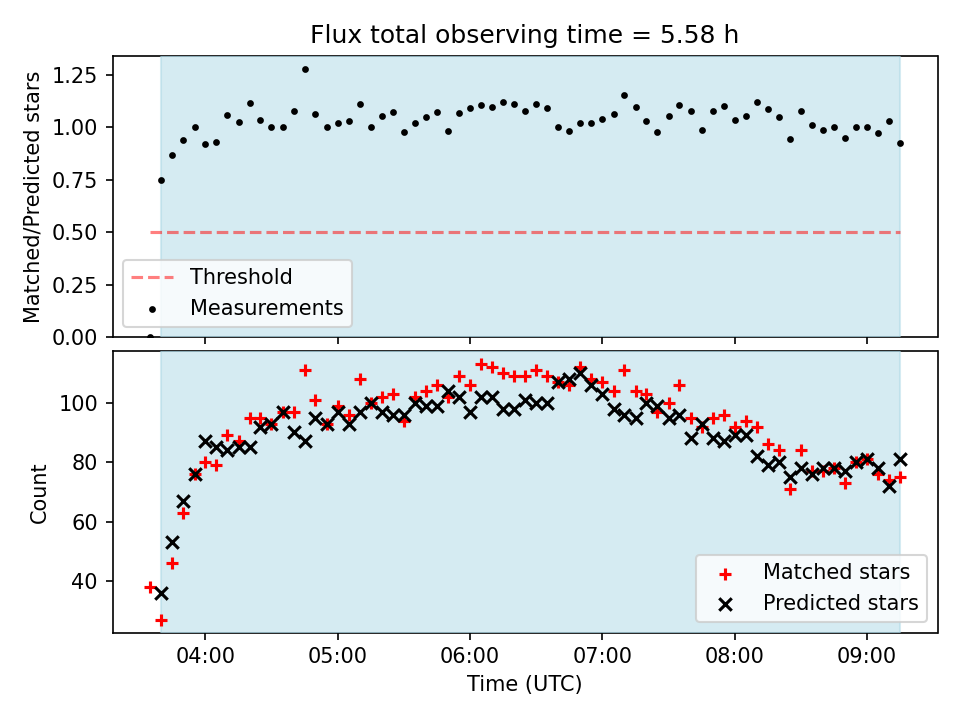 Flux total observing time = 5.58 h

Matched/Predicted stars

1.25
1.00
0.75
0.50
0.25
0.00

Threshold
Measurements

Count

100
80
60
40

Matched stars
Predicted stars

04:00
05:00
06:00
07:00
08:00
09:00

Time (UTC)